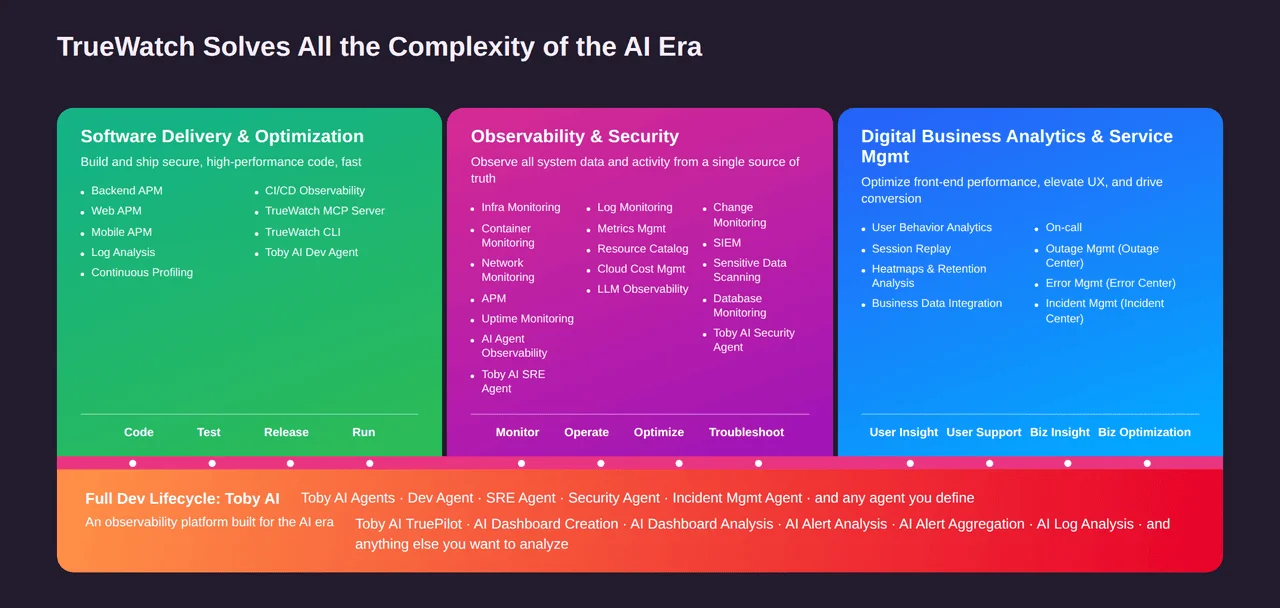 TrueWatch Solves All the Complexity of the AI Era

Software Delivery & Optimization

Build and ship secure, high-performance code, fast

- Backend APM
- Web APM
- Mobile APM
- Log Analysis
- Continuous Profiling

- CI/CD Observability
- TrueWatch MCP Server
- TrueWatch CLI
- Toby AI Dev Agent

Code Test Release Run

Observability & Security

Observe all system data and activity from a single source of truth

- Infra Monitoring
- Container Monitoring
- Network Monitoring
- APM
- Uptime Monitoring
- AI Agent Observability
- Toby AI SRE Agent

- Log Monitoring
- Metrics Mgmt
- Resource Catalog
- Cloud Cost Mgmt
- LLM Observability

- Change Monitoring
- SIEM
- Sensitive Data Scanning
- Database Monitoring
- Toby AI Security Agent

Monitor Operate Optimize Troubleshoot

Digital Business Analytics & Service Mgmt

Optimize front-end performance, elevate UX, and drive conversion

- User Behavior Analytics
- Session Replay
- Heatmaps & Retention Analysis
- Business Data Integration

- On-call
- Outage Mgmt (Outage Center)
- Error Mgmt (Error Center)
- Incident Mgmt (Incident Center)

User Insight User Support Biz Insight Biz Optimization

Full Dev Lifecycle: Toby AI

An observability platform built for the AI era

Toby AI Agents · Dev Agent · SRE Agent · Security Agent · Incident Mgmt Agent · and any agent you define

Toby AI TruePilot · AI Dashboard Creation · AI Dashboard Analysis · AI Alert Analysis · AI Alert Aggregation · AI Log Analysis · and anything else you want to analyze